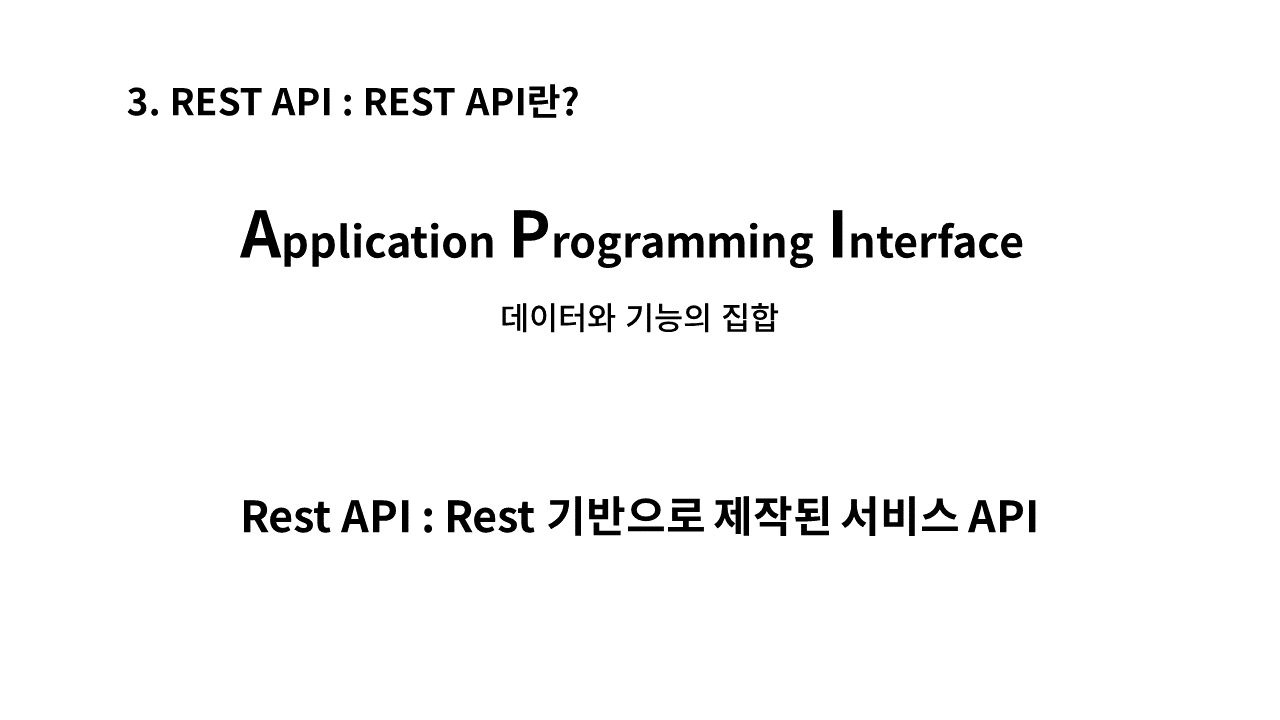 3. REST API : REST API란?

Application Programming Interface

데이터와 기능의 집합

Rest API : Rest 기반으로 제작된 서비스 API